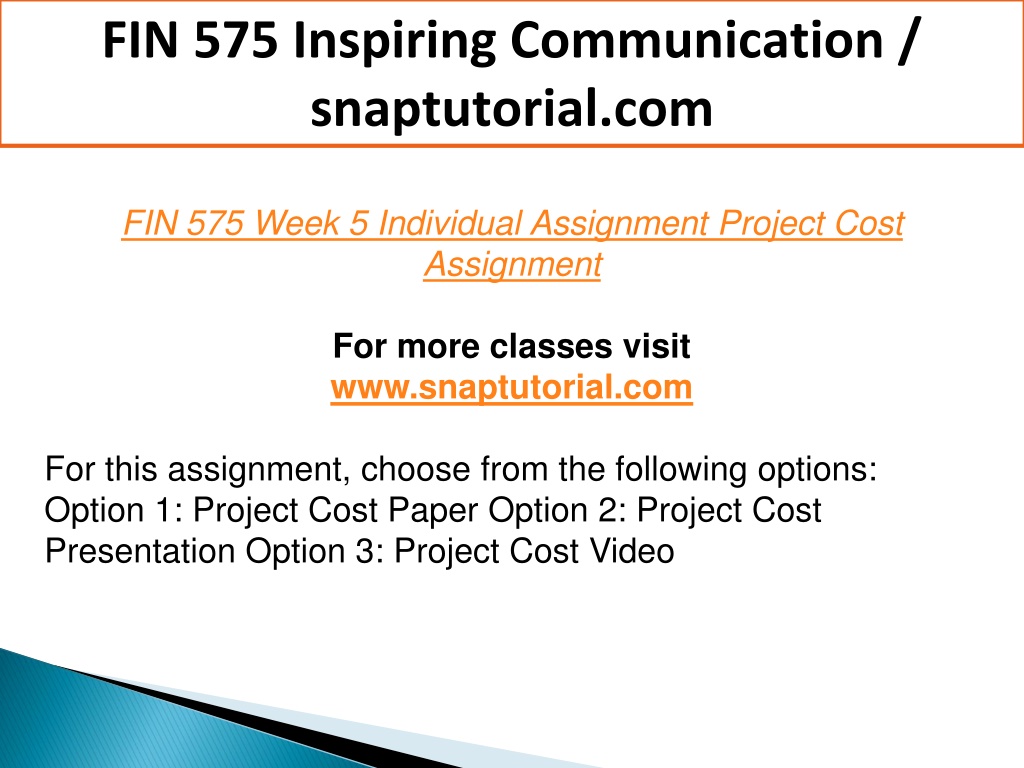 FIN 575 Inspiring Communication / snaptutorial.com

FIN 575 Week 5 Individual Assignment Project Cost Assignment

For more classes visit
www.snaptutorial.com

For this assignment, choose from the following options: Option 1: Project Cost Paper Option 2: Project Cost Presentation Option 3: Project Cost Video